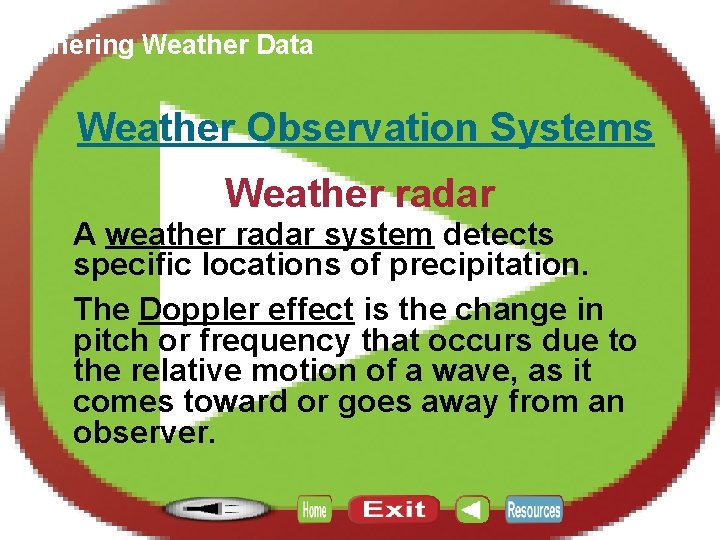 hering Weather Data

Weather Observation Systems

Weather radar

A weather radar system detects specific locations of precipitation.

The Doppler effect is the change in pitch or frequency that occurs due to the relative motion of a wave, as it comes toward or goes away from an observer.

Home Exit Resources